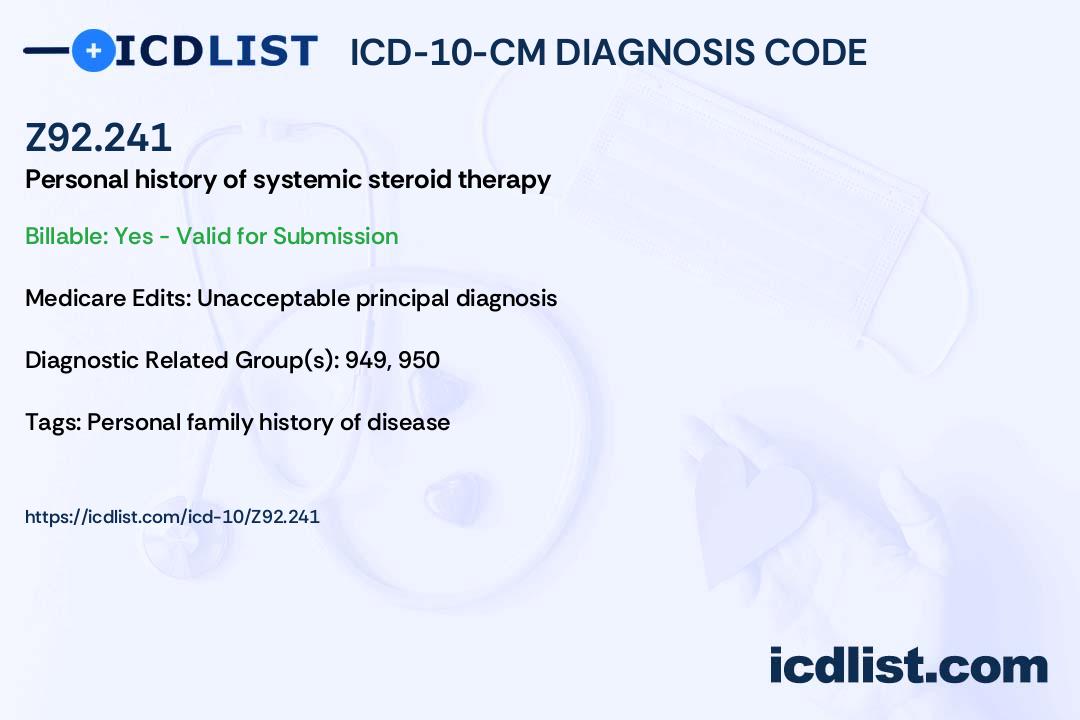 ICDLIST ICD-10-CM DIAGNOSIS CODE

Z92.241

Personal history of systemic steroid therapy

Billable: Yes - Valid for Submission

Medicare Edits: Unacceptable principal diagnosis

Diagnostic Related Group(s): 949, 950

Tags: Personal family history of disease

https://icdlist.com/icd-10/Z92.241

icdlist.com